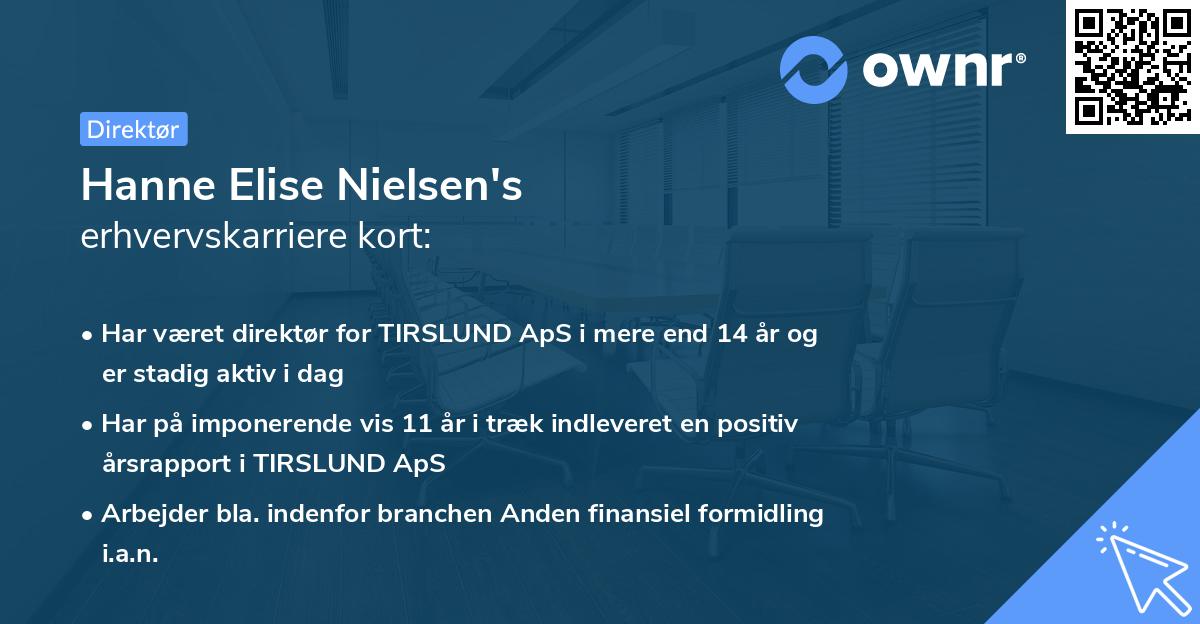 ownr®

Direktør

Hanne Elise Nielsen's
erhvervskarriere kort:

• Har været direktør for TIRSLUND ApS i mere end 14 år og er stadig aktiv i dag

• Har på imponerende vis 11 år i træk indleveret en positiv årsrapport i TIRSLUND ApS

• Arbejder bla. indenfor branchen Anden finansiel formidling i.a.n.